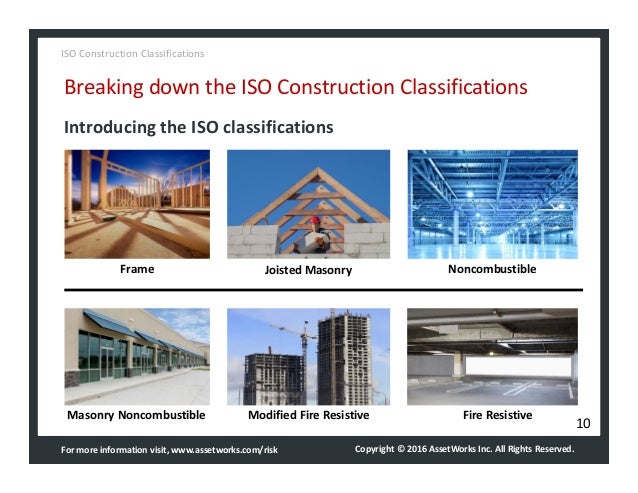 ISO Construction Classifications

Breaking down the ISO Construction Classifications

Introducing the ISO classifications

Frame

Joisted Masonry

Noncombustible

Masonry Noncombustible

Modified Fire Resistive

Fire Resistive

10

For more information visit, www.assetworks.com/risk

Copyright © 2016 AssetWorks Inc. All Rights Reserved.